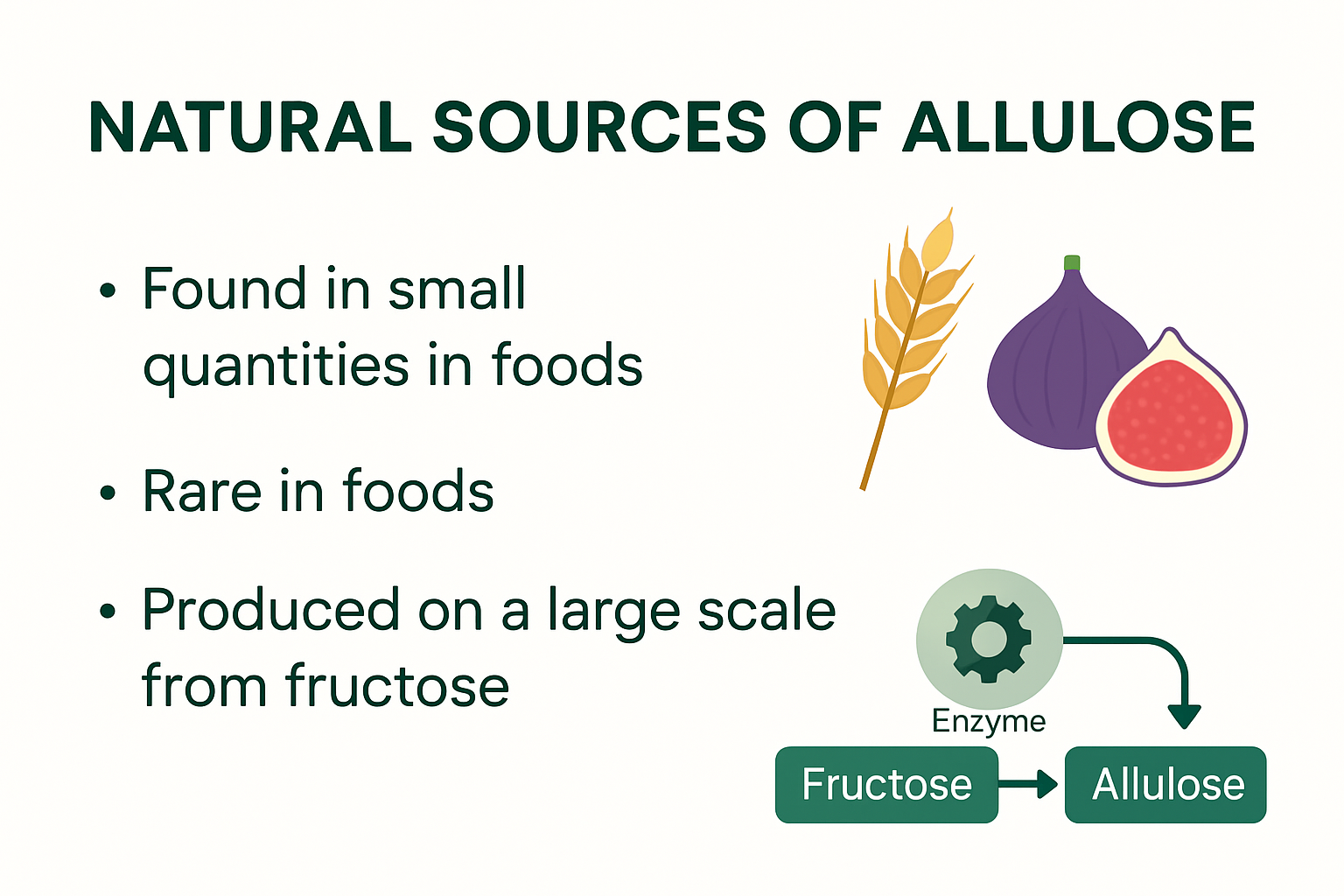 NATURAL SOURCES OF ALLULOSE

• Found in small quantities in foods

• Rare in foods

• Produced on a large scale from fructose

Enzyme

Fructose

Allulose